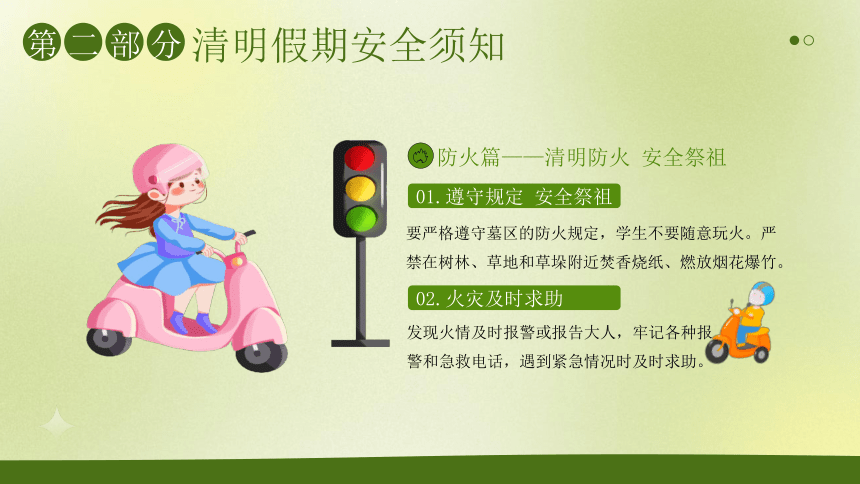 第二部分 清明假期安全须知

防火篇——清明防火 安全祭祖

01.遵守规定 安全祭祖

要严格遵守墓区的防火规定，学生不要随意玩火。严禁在树林、草地和草垛附近焚香烧纸、燃放烟花爆竹。

02.火灾及时求助

发现火情及时报警或报告大人，牢记各种报警和急救电话，遇到紧急情况时及时求助。